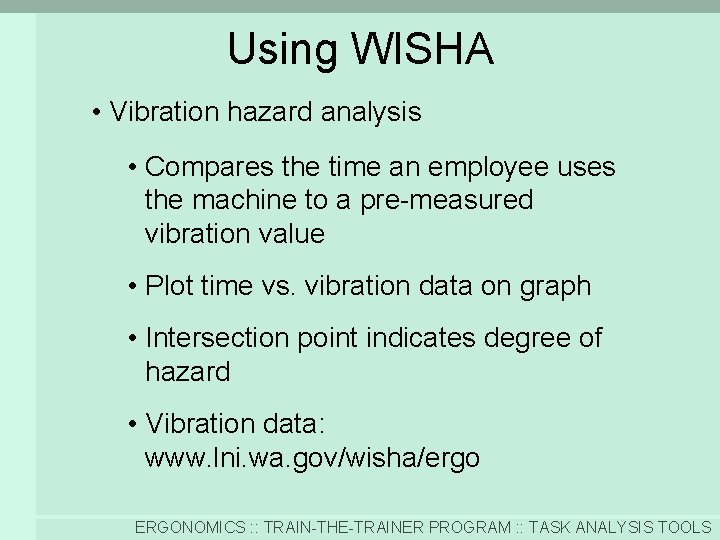 Using WISHA

• Vibration hazard analysis

• Compares the time an employee uses the machine to a pre-measured vibration value

• Plot time vs. vibration data on graph

• Intersection point indicates degree of hazard

• Vibration data: www.lni.wa.gov/wisha/ergo

ERGONOMICS :: TRAIN-THE-TRAINER PROGRAM :: TASK ANALYSIS TOOLS